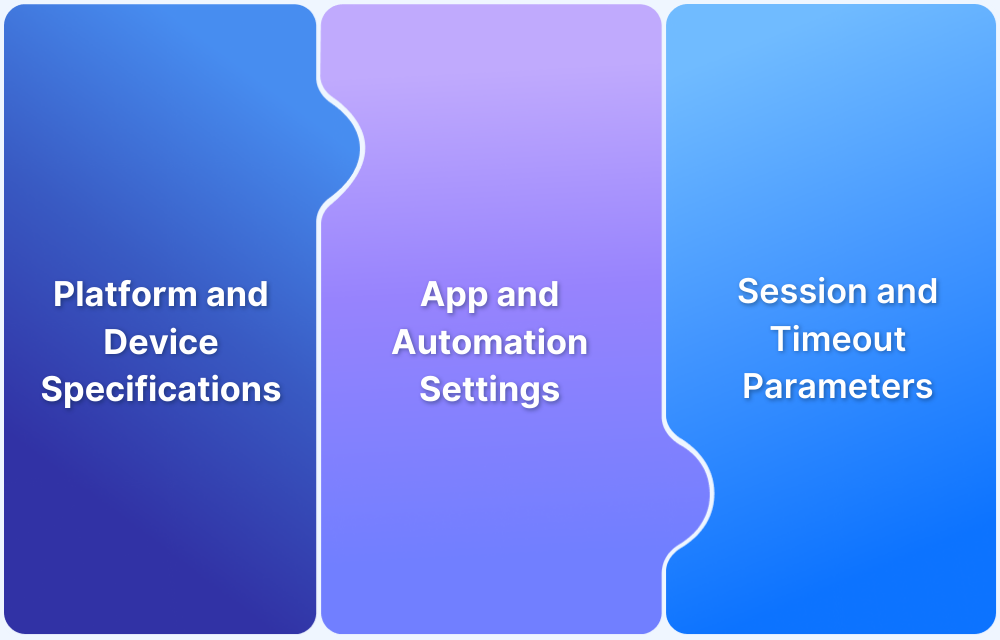 Platform and Device Specifications

App and Automation Settings

Session and Timeout Parameters